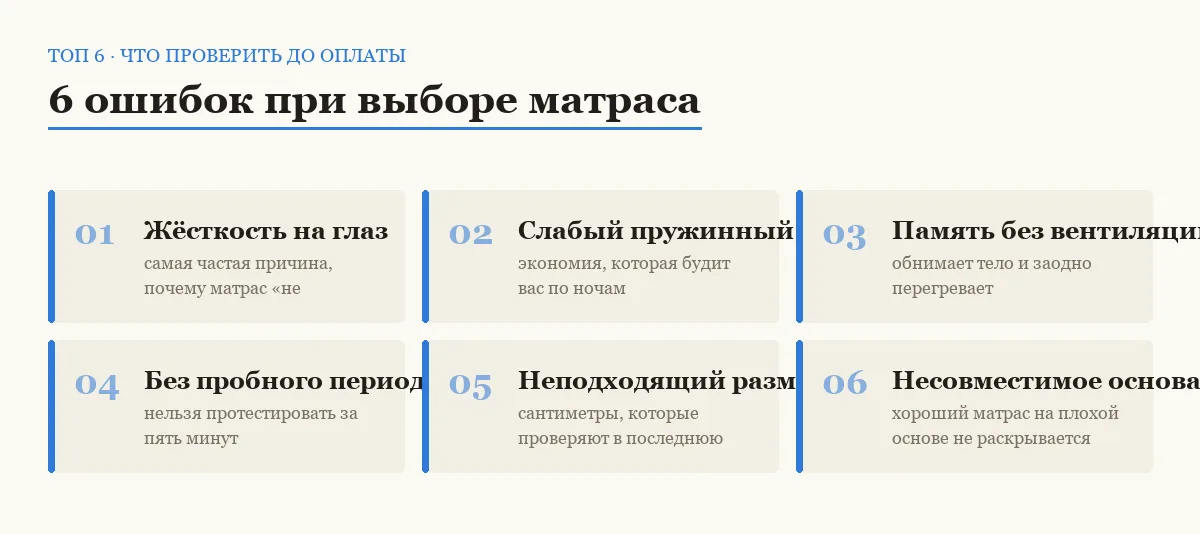 ТОП 6 · ЧТО ПРОВЕРИТЬ ДО ОПЛАТЫ

6 ошибок при выборе матраса

01 Жёсткость на глаз
самая частая причина, почему матрас «не

02 Слабый пружинный
экономия, которая будит вас по ночам

03 Память без вентиляци
обнимает тело и заодно перегревает

04 Без пробного период
нельзя протестировать за пять минут

05 Неподходящий разм
сантиметры, которые проверяют в последнюю

06 Несовместимое основа
хороший матрас на плохой основе не раскрывается